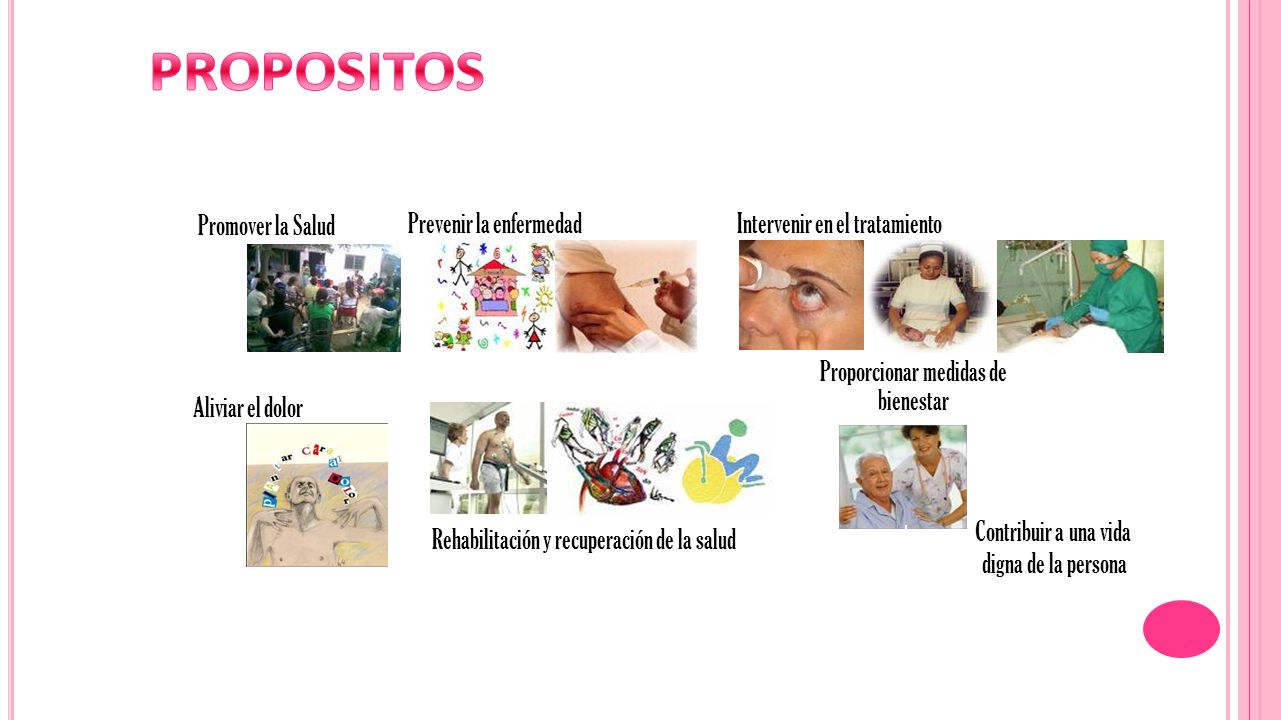 PROPOSITOS

Promover la Salud

Prevenir la enfermedad

Intervenir en el tratamiento

Proporcionar medidas de bienestar

Aliviar el dolor

Rehabilitación y recuperación de la salud

Contribuir a una vida digna de la persona